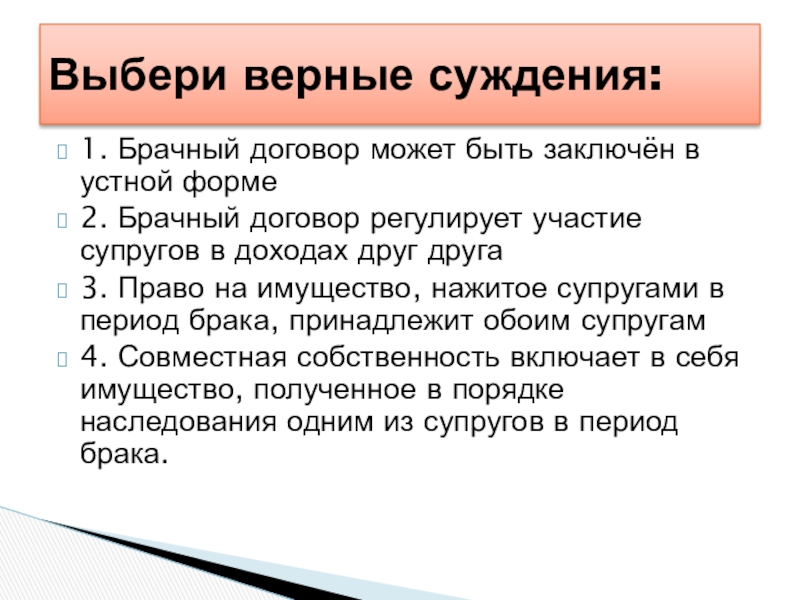 Выбери верные суждения:

1. Брачный договор может быть заключён в устной форме

2. Брачный договор регулирует участие супругов в доходах друг друга

3. Право на имущество, нажитое супругами в период брака, принадлежит обоим супругам

4. Совместная собственность включает в себя имущество, полученное в порядке наследования одним из супругов в период брака.